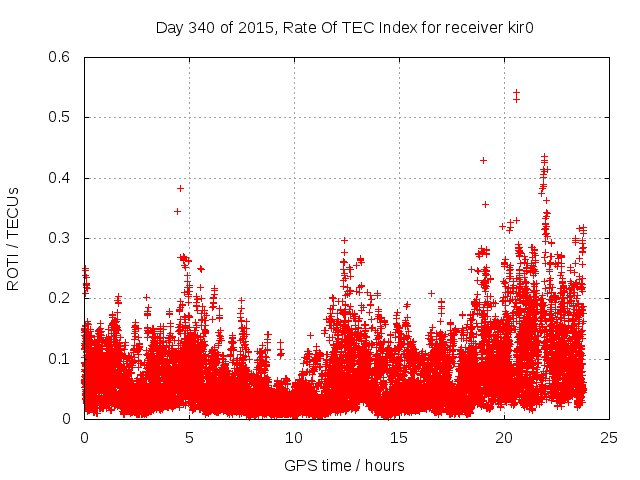 Day 340 of 2015, Rate Of TEC Index for receiver kir0

ROTI / TECUs

0.6
0.5
0.4
0.3
0.2
0.1
0

0
5
10
15
20
25

GPS time / hours